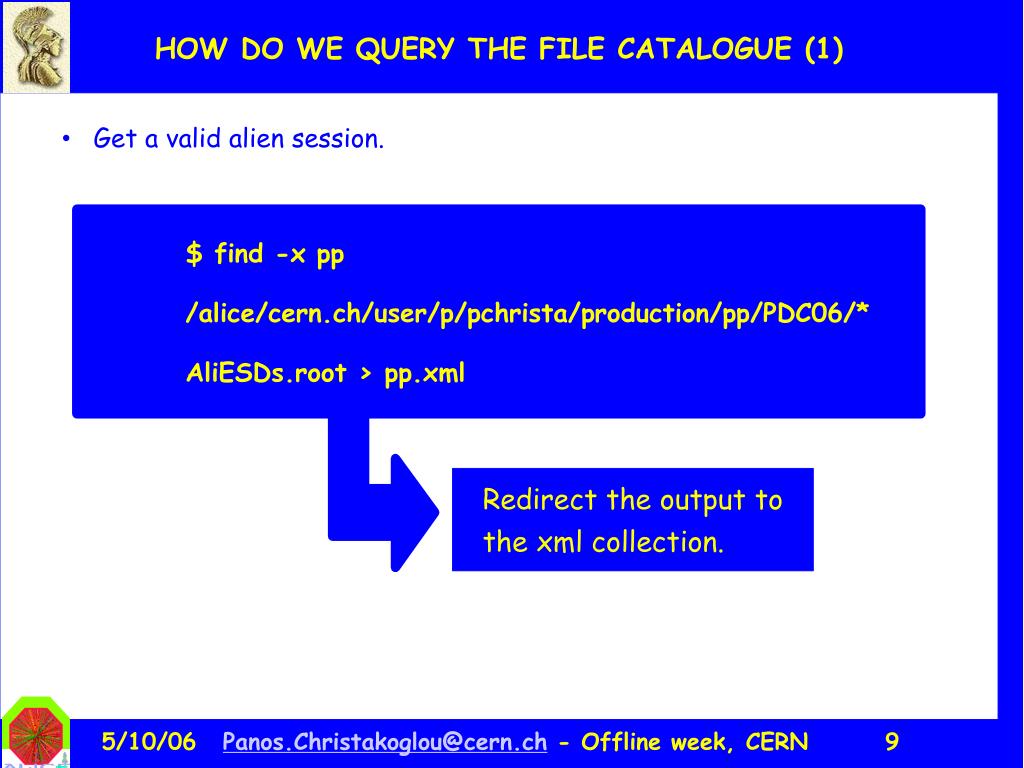 HOW DO WE QUERY THE FILE CATALOGUE (1)

• Get a valid alien session.

$ find -x pp

/alice/cern.ch/user/p/pchrista/production/pp/PDC06/*

AliESDs.root > pp.xml

Redirect the output to the xml collection.

5/10/06 Panos.Christakoglou@cern.ch - Offline week, CERN 9